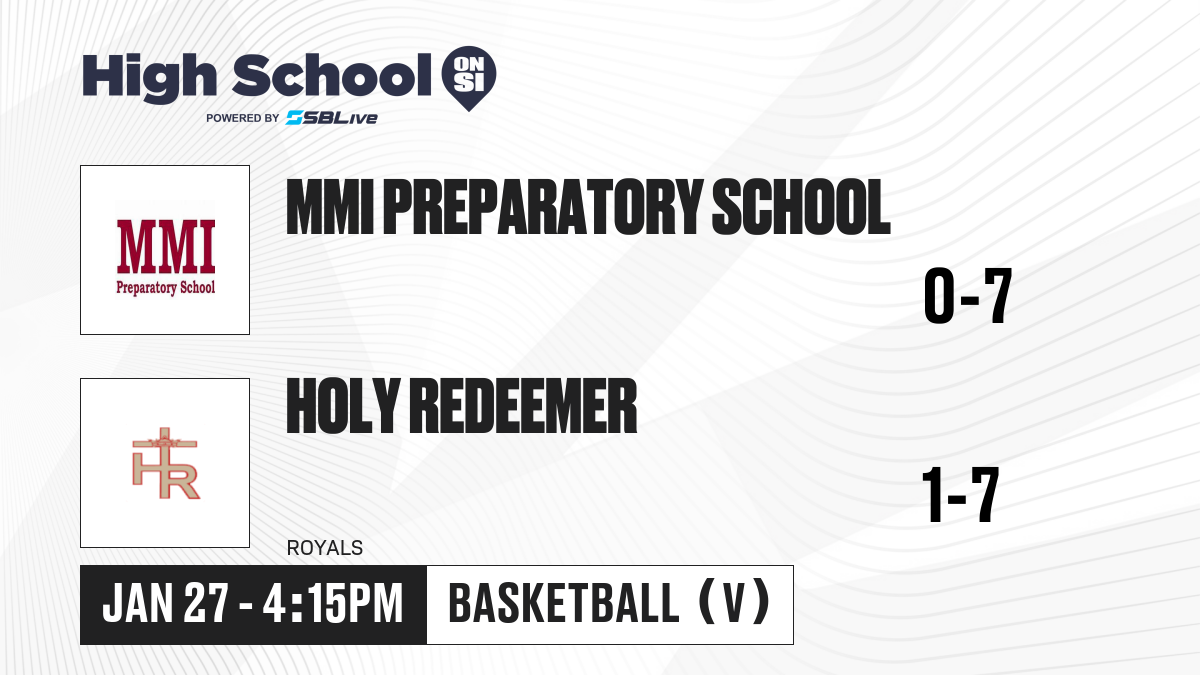 High School ON SI
POWERED BY SBLive

MMI
Preparatory School

MMI PREPARATORY SCHOOL

0-7

HR

HOLY REDEEMER

1-7

ROYALS

JAN 27 - 4:15PM

BASKETBALL (V)